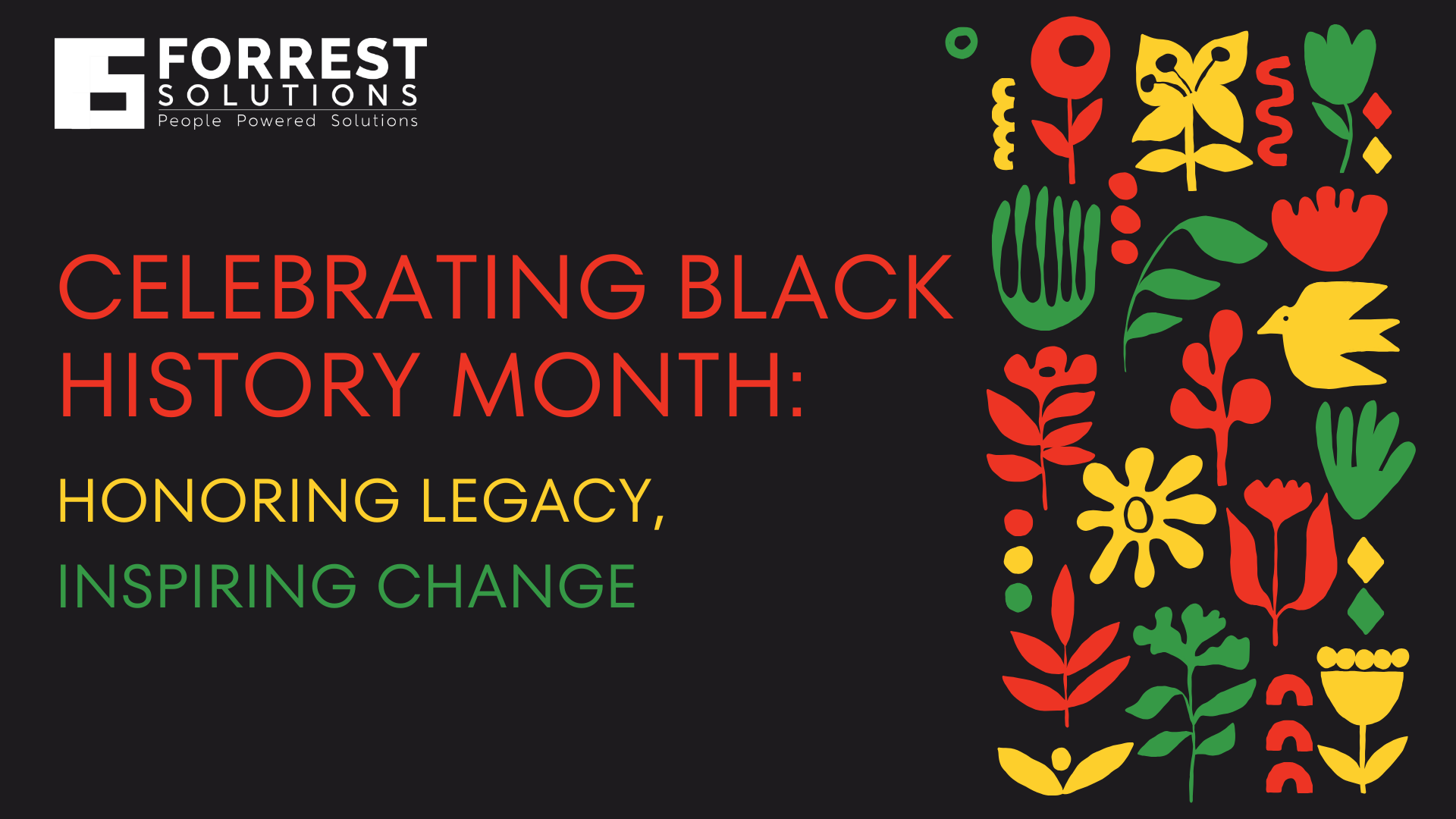 FORREST
SOLUTIONS
People Powered Solutions

CELEBRATING BLACK HISTORY MONTH:

HONORING LEGACY,

INSPIRING CHANGE